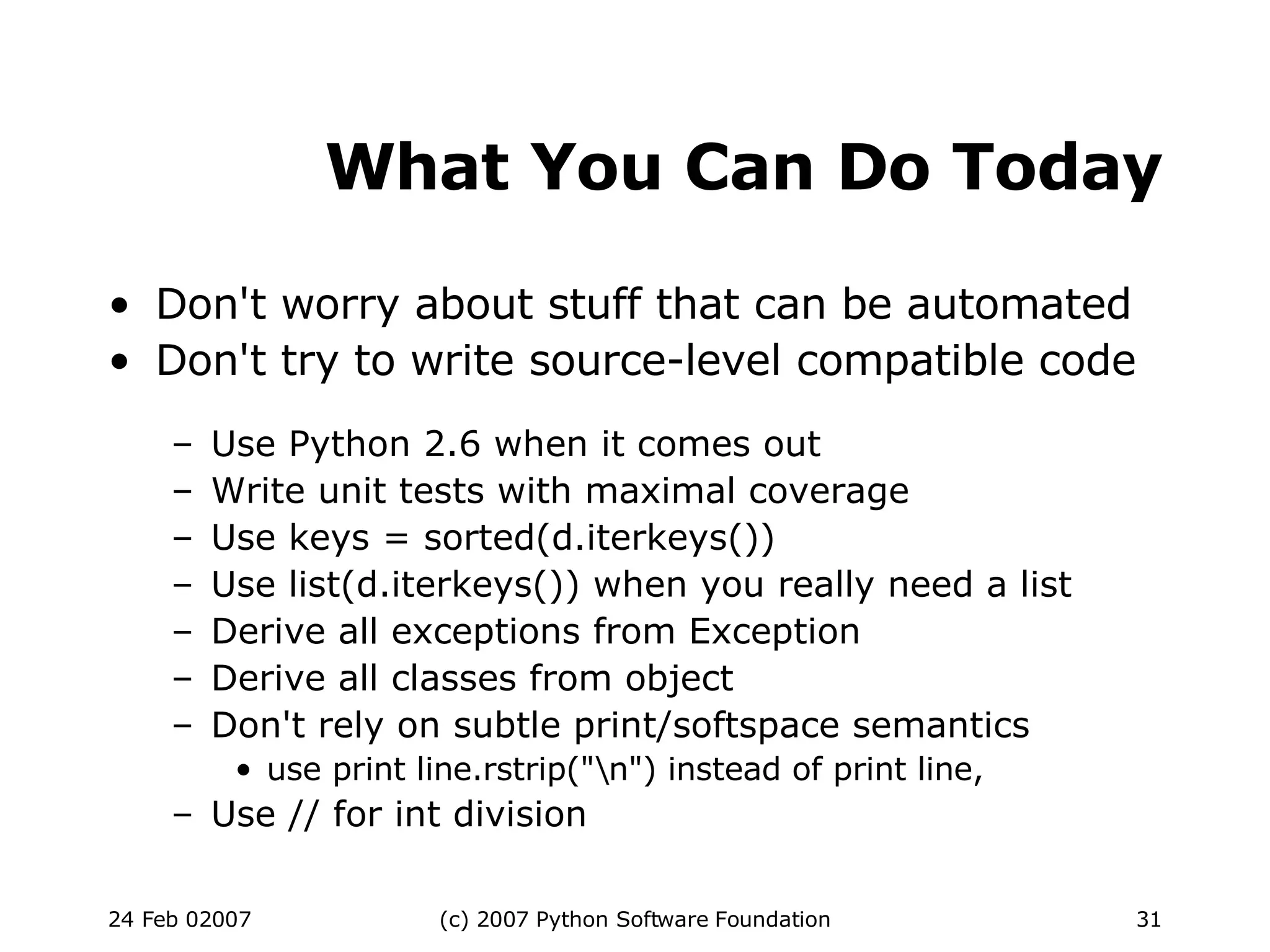 What You Can Do Today

• Don't worry about stuff that can be automated
• Don't try to write source-level compatible code

– Use Python 2.6 when it comes out
– Write unit tests with maximal coverage
– Use keys = sorted(d.iterkeys())
– Use list(d.iterkeys()) when you really need a list
– Derive all exceptions from Exception
– Derive all classes from object
– Don't rely on subtle print/softspace semantics
  • use print line.rstrip("\n") instead of print line,
– Use // for int division

24 Feb 02007 (c) 2007 Python Software Foundation 31